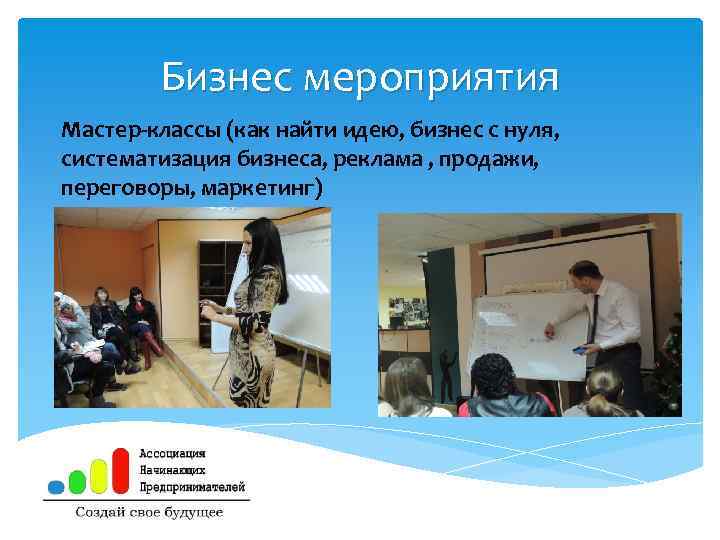 Бизнес мероприятия

Мастер-классы (как найти идею, бизнес с нуля, систематизация бизнеса, реклама , продажи, переговоры, маркетинг)

Ассоциация
Начинающих
Предпринимателей

Создай свое будущее